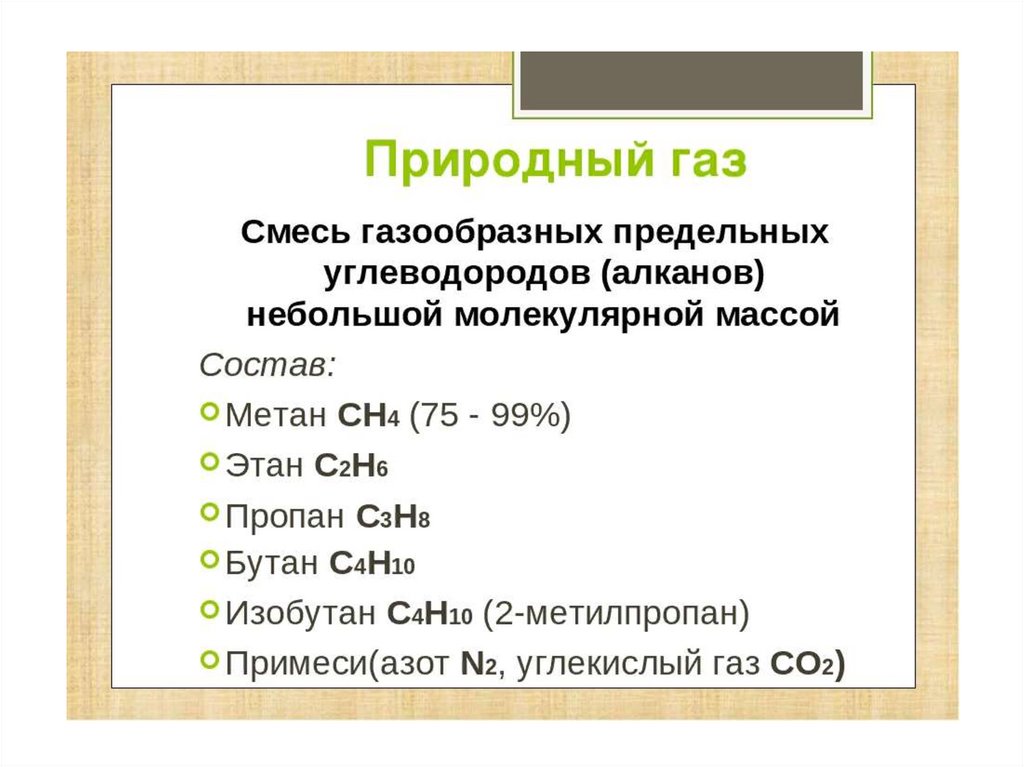 Природный газ

Смесь газообразных предельных углеводородов (алканов) небольшой молекулярной массой

Состав:

Метан $CH_4$ (75 - 99%)

Этан $C_2H_6$

Пропан $C_3H_8$

Бутан $C_4H_{10}$

Изобутан $C_4H_{10}$ (2-метилпропан)

Примеси(азот $N_2$, углекислый газ $CO_2$)